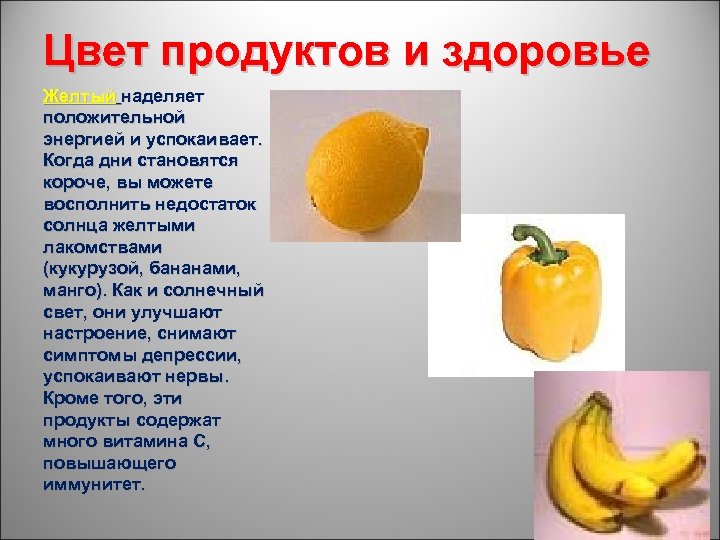 Цвет продуктов и здоровье

Желтый наделяет положительной энергией и успокаивает. Когда дни становятся короче, вы можете восполнить недостаток солнца желтыми лакомствами (кукурузой, бананами, манго). Как и солнечный свет, они улучшают настроение, снимают симптомы депрессии, успокаивают нервы. Кроме того, эти продукты содержат много витамина С, повышающего иммунитет.